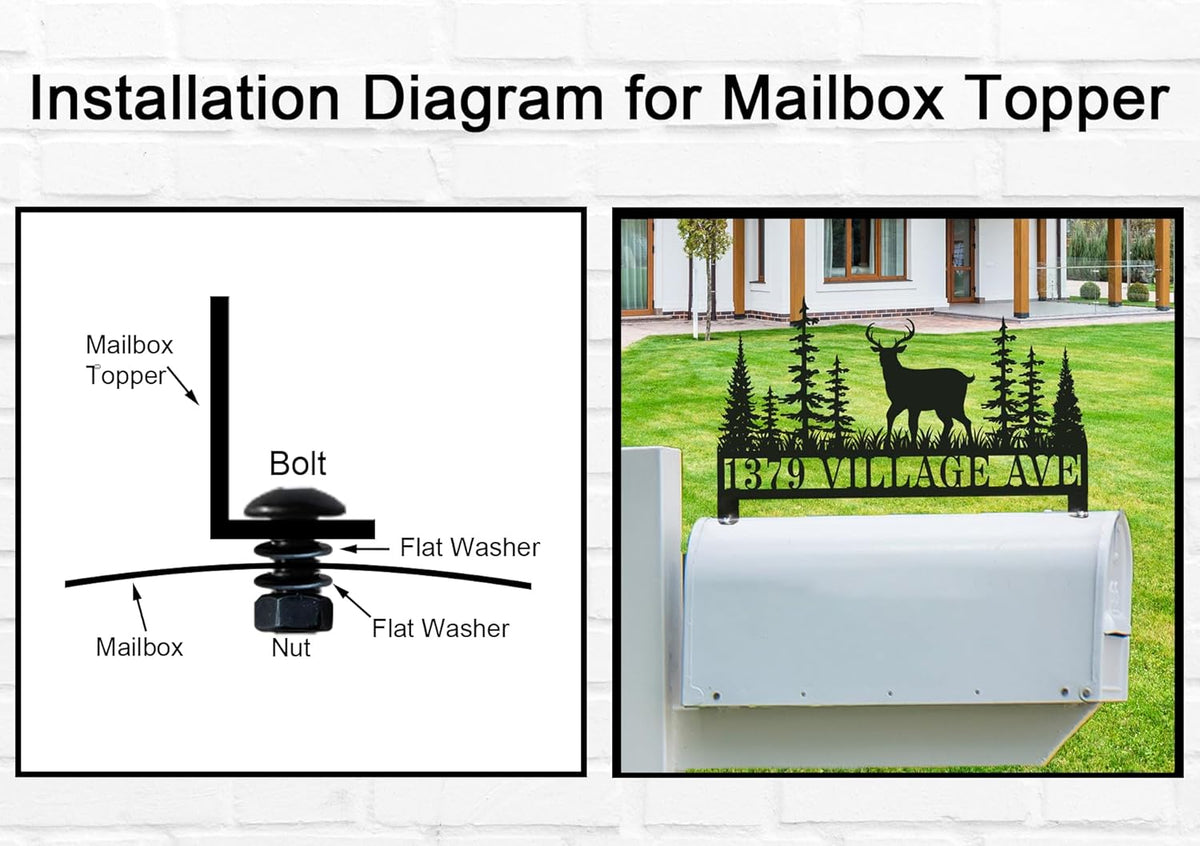 Installation Diagram for Mailbox Topper

Mailbox Topper

Bolt

Flat Washer

Flat Washer

Mailbox

Nut

1379 VILLAGE AVE